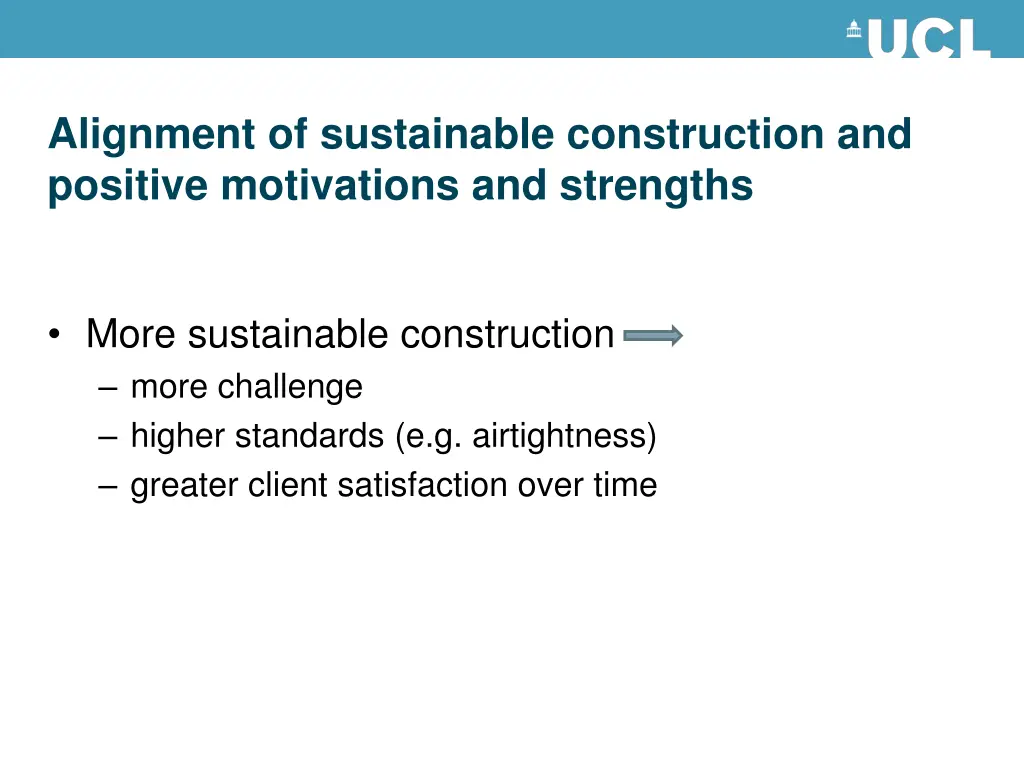 UCL

Alignment of sustainable construction and positive motivations and strengths

• More sustainable construction
– more challenge
– higher standards (e.g. airtightness)
– greater client satisfaction over time